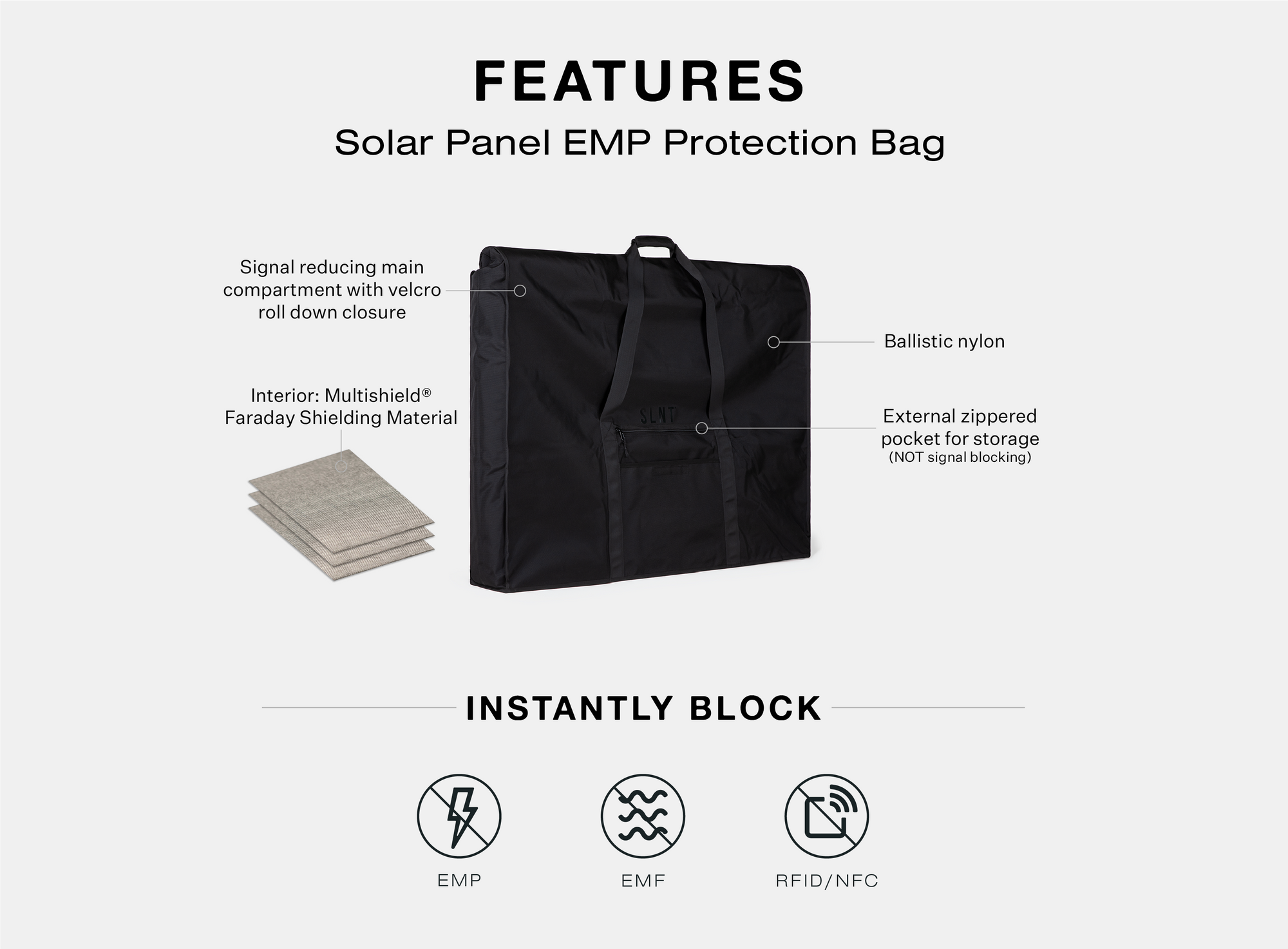 FEATURES

Solar Panel EMP Protection Bag

Signal reducing main compartment with velcro roll down closure

Interior: Multishield® Faraday Shielding Material

SLNT

Ballistic nylon

External zippered pocket for storage
(NOT signal blocking)

INSTANTLY BLOCK

EMP

EMF

RFID/NFC